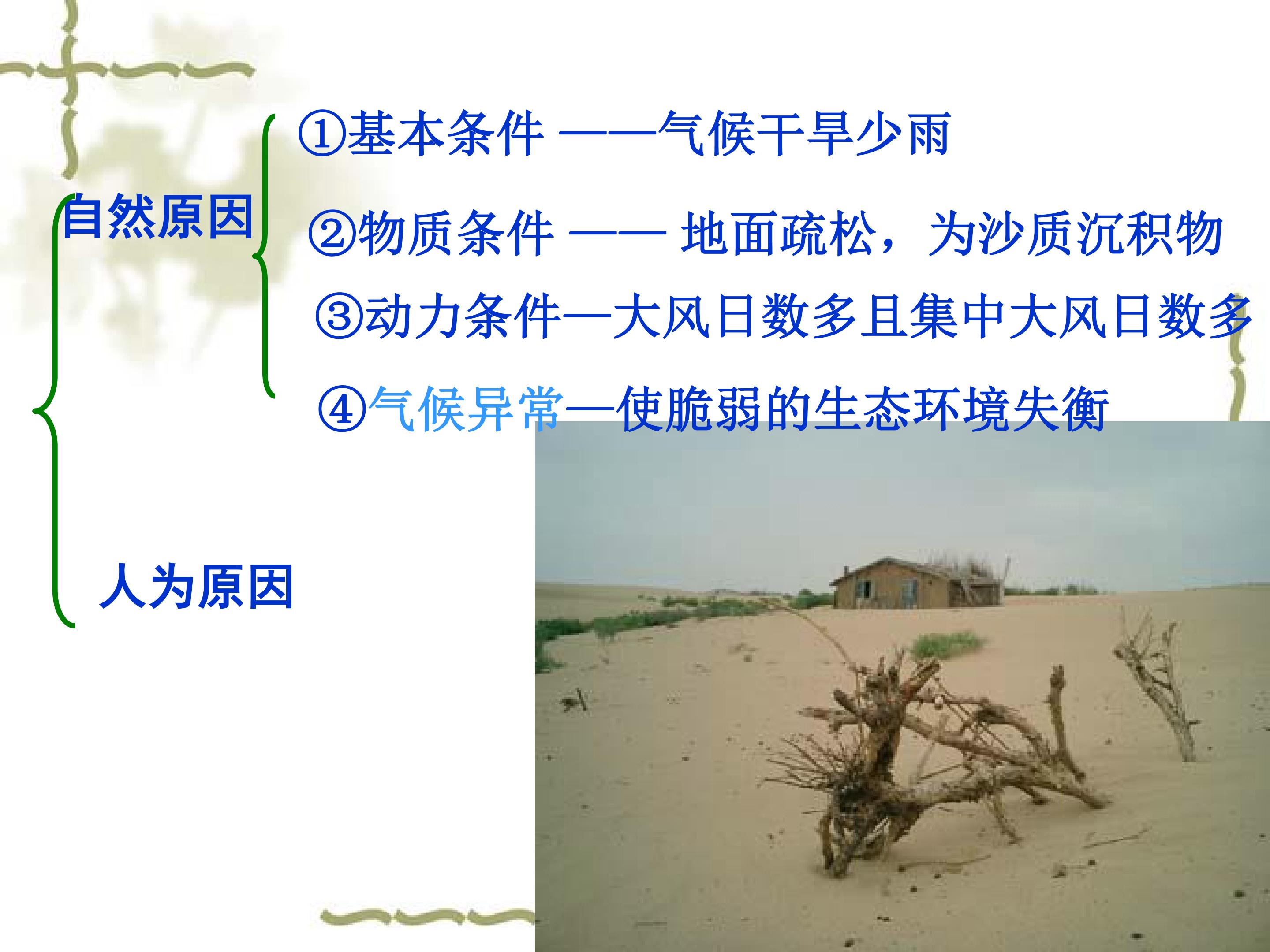 自然原因

①基本条件 ——气候干旱少雨

②物质条件 —— 地面疏松，为沙质沉积物

③动力条件—大风日数多且集中大风日数多

④气候异常—使脆弱的生态环境失衡

人为原因